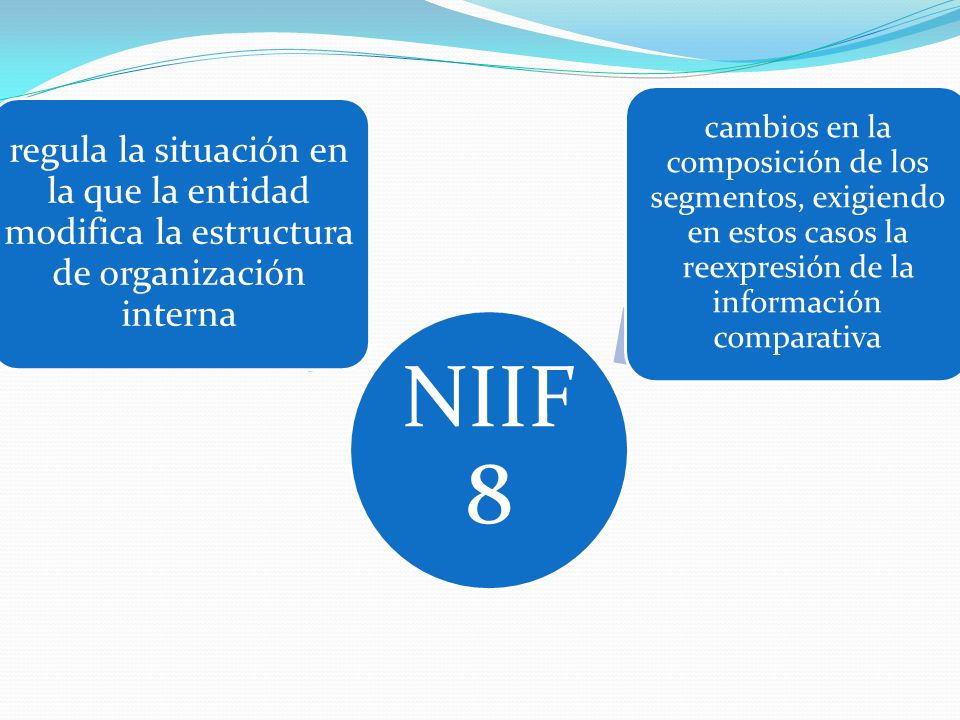 regula la situación en la que la entidad modifica la estructura de organización interna

NIIF 8

cambios en la composición de los segmentos, exigiendo en estos casos la reexpresión de la información comparativa